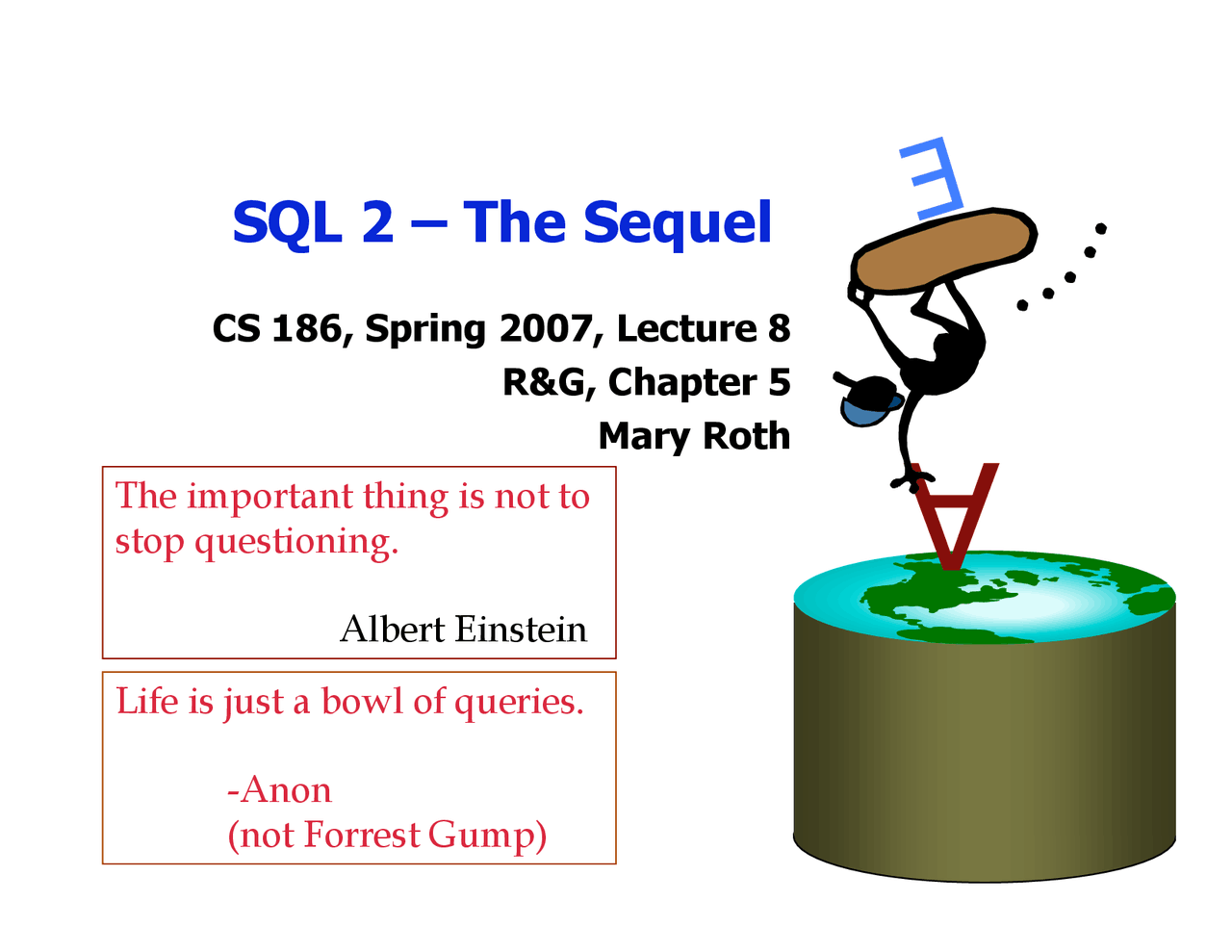 SQL 2 – The Sequel

CS 186, Spring 2007, Lecture 8
R&G, Chapter 5
Mary Roth

The important thing is not to stop questioning.

Albert Einstein

Life is just a bowl of queries.

-Anon
(not Forrest Gump)

$\exists$

$\forall$